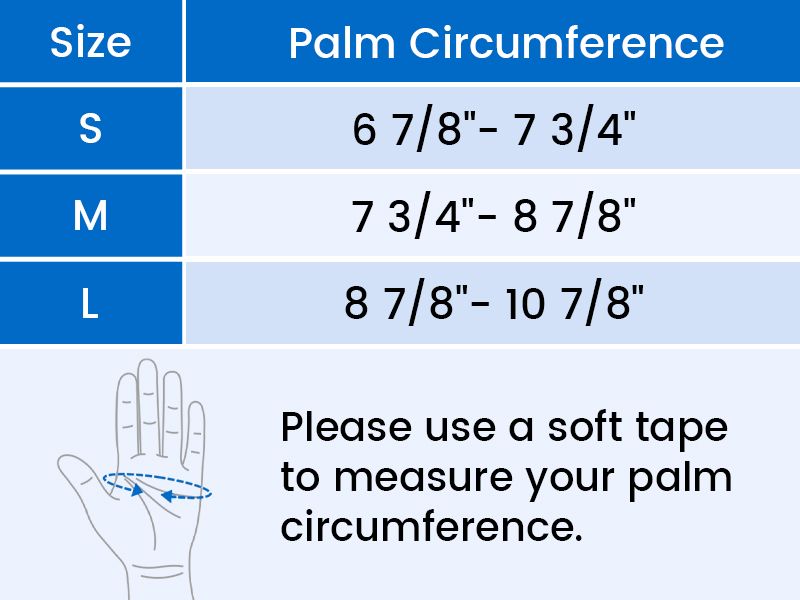 | Size | Palm Circumference |
|---|---|
| S | 6 7/8"- 7 3/4" |
| M | 7 3/4"- 8 7/8" |
| L | 8 7/8"- 10 7/8" |

Please use a soft tape to measure your palm circumference.